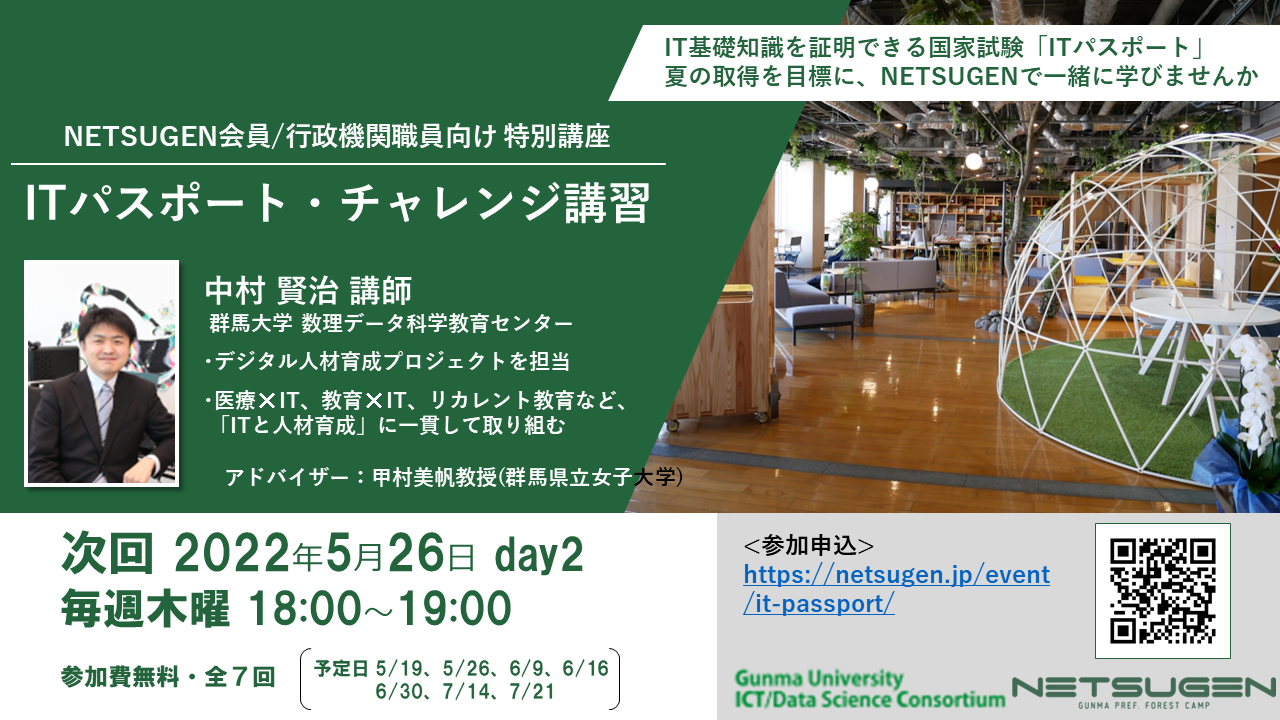 IT基礎知識を証明できる国家試験「ITパスポート」
夏の取得を目標に、NETSUGENで一緒に学びませんか

NETSUGEN会員/行政機関職員向け 特別講座

ITパスポート・チャレンジ講習

中村 賢治 講師
群馬大学 数理データ科学教育センター

・デジタル人材育成プロジェクトを担当

・医療×IT、教育×IT、リカレント教育など、「ITと人材育成」に一貫して取り組む

アドバイザー：甲村美帆教授(群馬県立女子大学)

次回 2022年5月26日 day2
毎週木曜 18:00～19:00

参加費無料・全７回

予定日 5/19、5/26、6/9、6/16
6/30、7/14、7/21

<参加申込>
https://netsugen.jp/event/it-passport/

Gunma University
ICT/Data Science Consortium

NETSUGEN
GUNMA PREF. FOREST CAMP